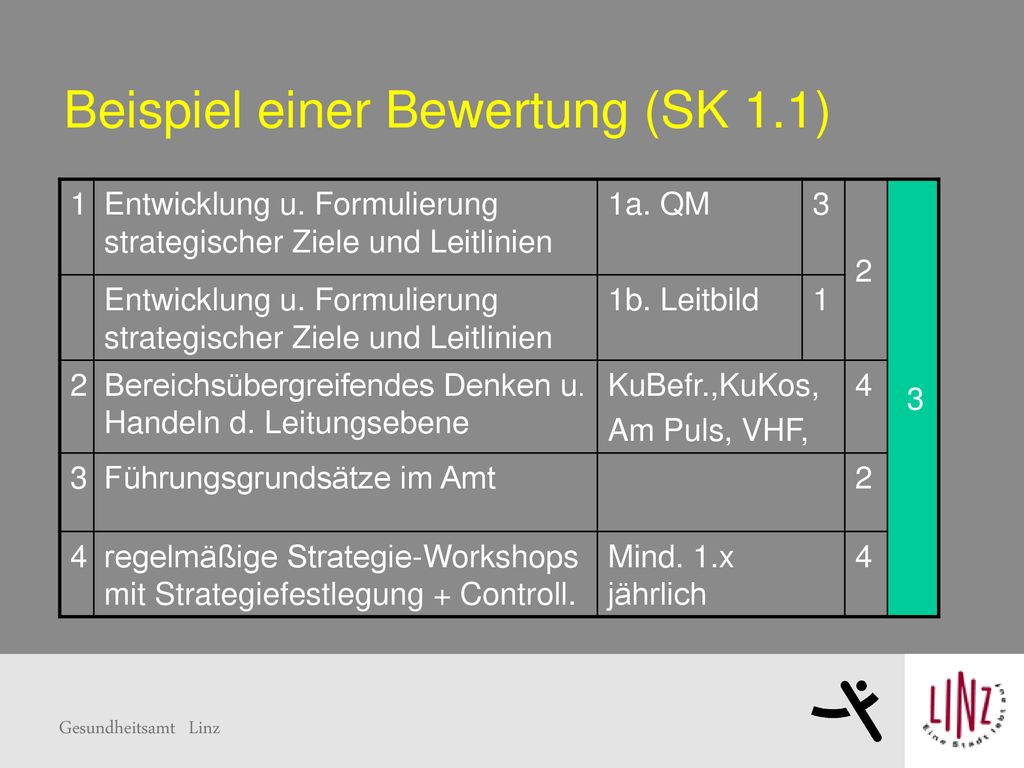 Beispiel einer Bewertung (SK 1.1)

| 1 | Entwicklung u. Formulierung strategischer Ziele und Leitlinien | 1a. QM | 3 | 2 | 3 |
|---|---|---|---|---|---|
| | Entwicklung u. Formulierung strategischer Ziele und Leitlinien | 1b. Leitbild | 1 | | |
| 2 | Bereichsübergreifendes Denken u. Handeln d. Leitungsebene | KuBefr.,KuKos, Am Puls, VHF, | | 4 | |
| 3 | Führungsgrundsätze im Amt | | | 2 | |
| 4 | regelmäßige Strategie-Workshops mit Strategiefestlegung + Controll. | Mind. 1.x jährlich | | 4 | |

Gesundheitsamt Linz

LINZ
Eine Stadt lebt auf